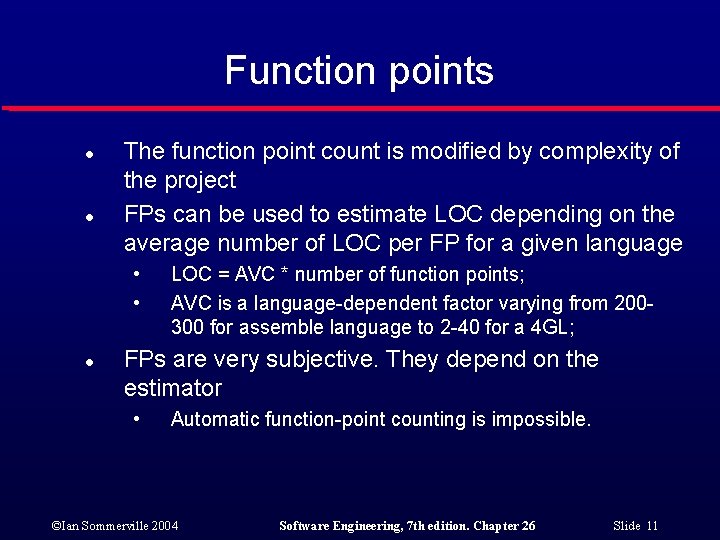 Function points

- The function point count is modified by complexity of the project
- FPs can be used to estimate LOC depending on the average number of LOC per FP for a given language
  - LOC = AVC * number of function points;
  - AVC is a language-dependent factor varying from 200-300 for assemble language to 2-40 for a 4GL;
- FPs are very subjective. They depend on the estimator
  - Automatic function-point counting is impossible.

©Ian Sommerville 2004 Software Engineering, 7th edition. Chapter 26 Slide 11